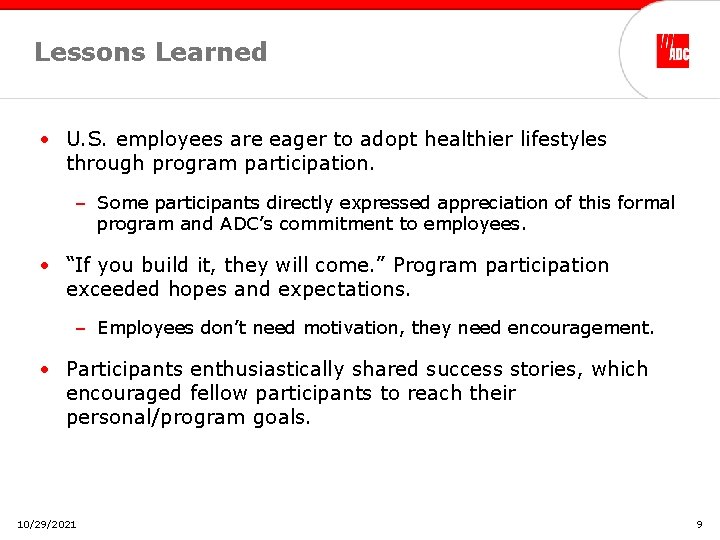 Lessons Learned

ADC

• U.S. employees are eager to adopt healthier lifestyles through program participation.

– Some participants directly expressed appreciation of this formal program and ADC's commitment to employees.

• "If you build it, they will come." Program participation exceeded hopes and expectations.

– Employees don't need motivation, they need encouragement.

• Participants enthusiastically shared success stories, which encouraged fellow participants to reach their personal/program goals.

10/29/2021

9